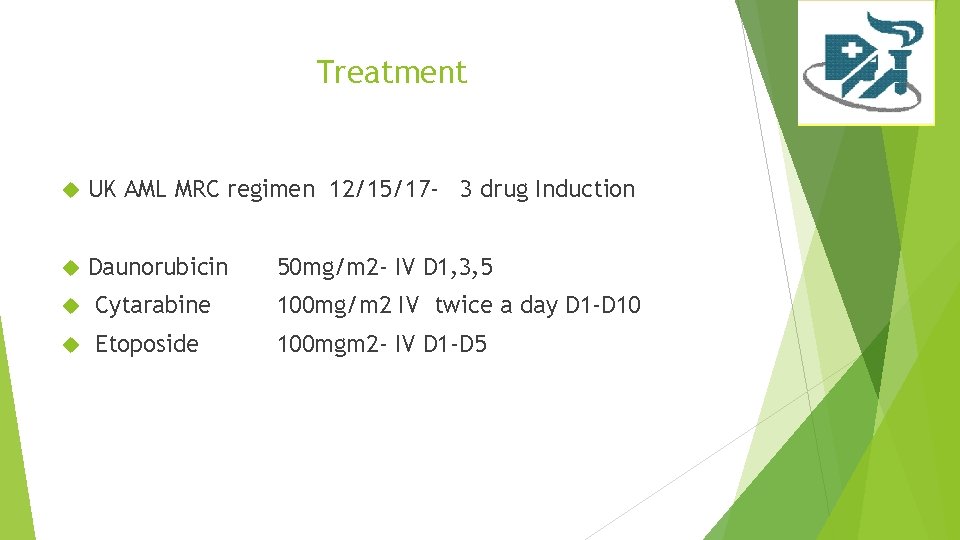 Treatment

UK AML MRC regimen 12/15/17- 3 drug Induction

Daunorubicin 50mg/m2- IV D1,3,5

Cytarabine 100mg/m2 IV twice a day D1-D10

Etoposide 100mgm2- IV D1-D5